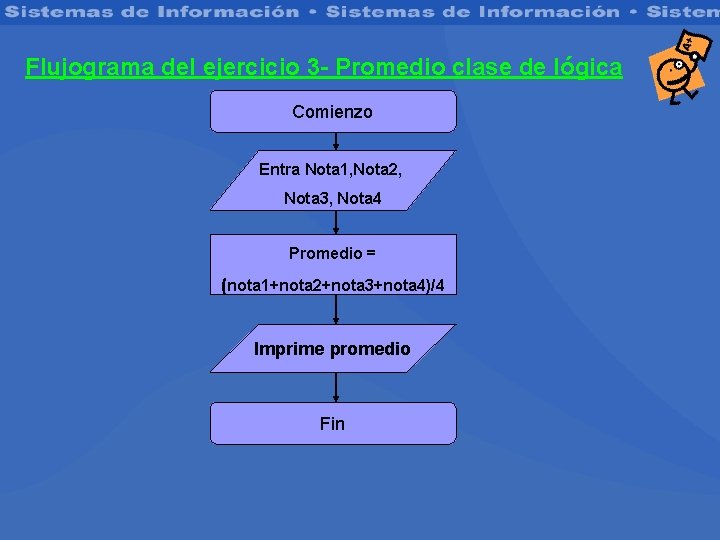 Sistemas de Información • Sistemas de Información • Sistem

Flujograma del ejercicio 3- Promedio clase de lógica

Comienzo

Entra Nota1,Nota2, Nota3, Nota4

Promedio = (nota1+nota2+nota3+nota4)/4

Imprime promedio

Fin